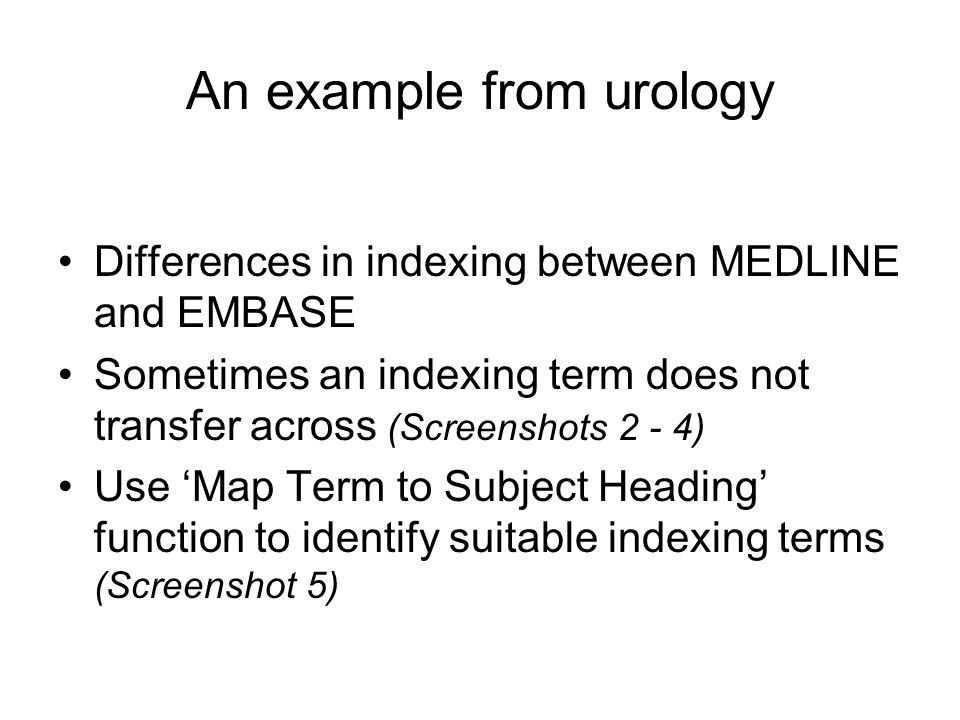 An example from urology

• Differences in indexing between MEDLINE and EMBASE
• Sometimes an indexing term does not transfer across (Screenshots 2 - 4)
• Use ‘Map Term to Subject Heading’ function to identify suitable indexing terms (Screenshot 5)